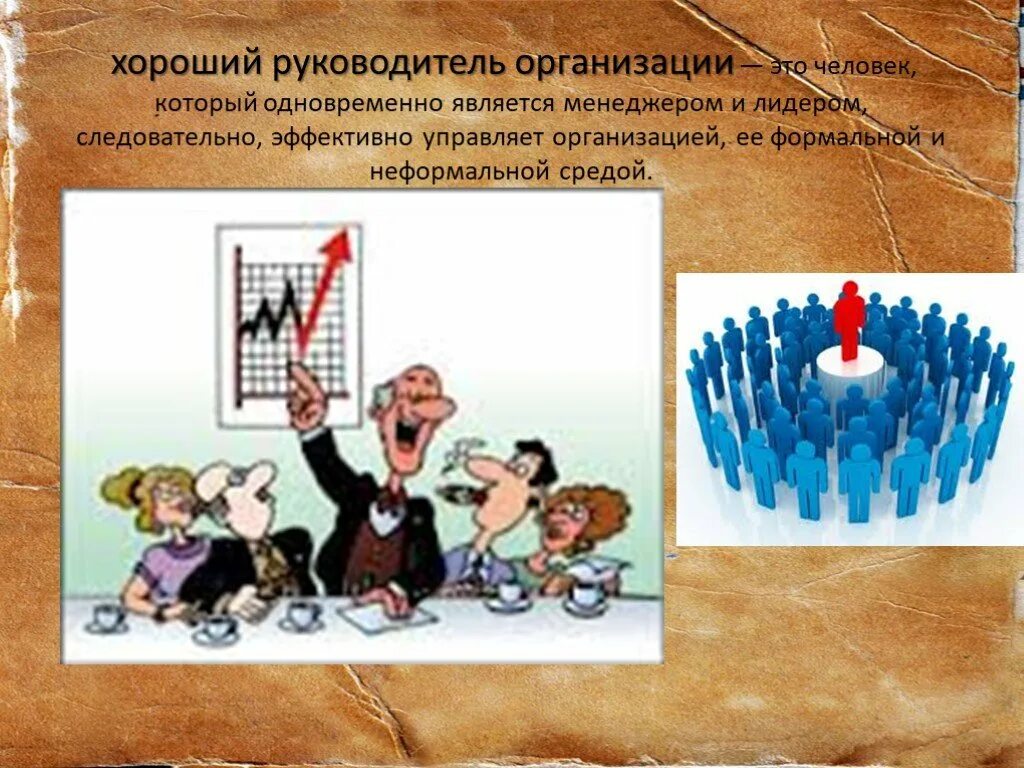 хороший руководитель организации — это человек, который одновременно является менеджером и лидером, следовательно, эффективно управляет организацией, ее формальной и неформальной средой.